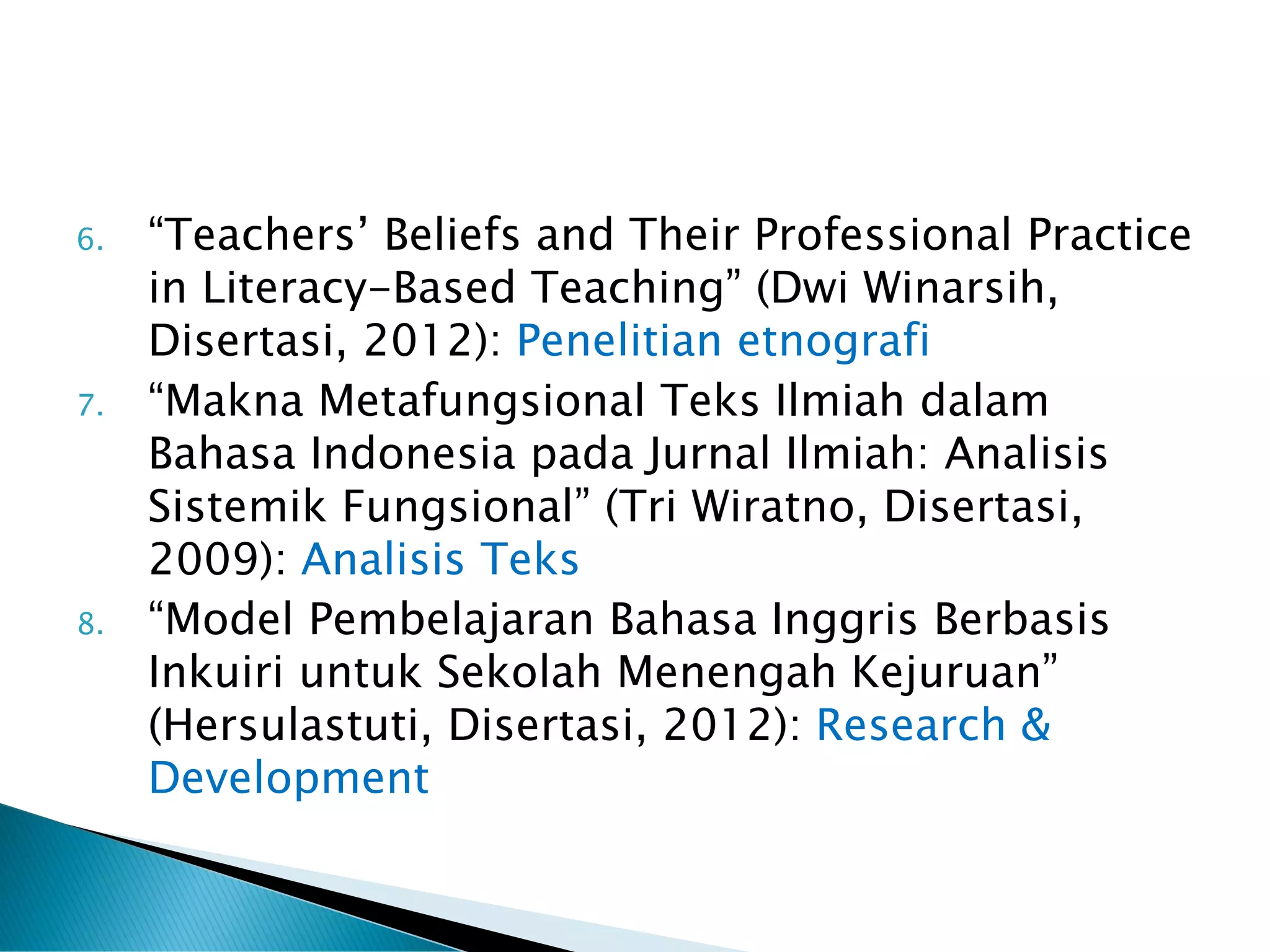 6. “Teachers’ Beliefs and Their Professional Practice in Literacy-Based Teaching” (Dwi Winarsih, Disertasi, 2012): Penelitian etnografi

7. “Makna Metafungsional Teks Ilmiah dalam Bahasa Indonesia pada Jurnal Ilmiah: Analisis Sistemik Fungsional” (Tri Wiratno, Disertasi, 2009): Analisis Teks

8. “Model Pembelajaran Bahasa Inggris Berbasis Inkuiri untuk Sekolah Menengah Kejuruan” (Hersulastuti, Disertasi, 2012): Research & Development